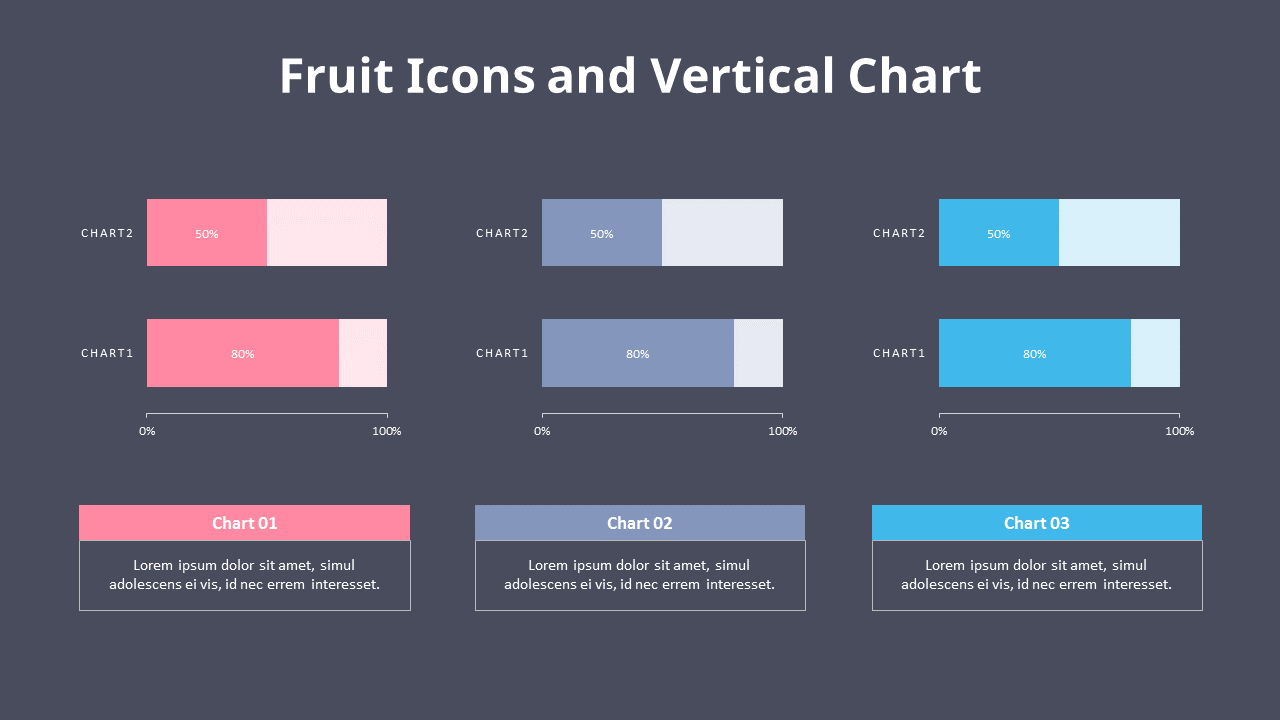 Fruit Icons and Vertical Chart

CHART2 50%
CHART1 80%
0% 100%

CHART2 50%
CHART1 80%
0% 100%

CHART2 50%
CHART1 80%
0% 100%

Chart 01
Lorem ipsum dolor sit amet, simul adolescens ei vis, id nec errem interesset.

Chart 02
Lorem ipsum dolor sit amet, simul adolescens ei vis, id nec errem interesset.

Chart 03
Lorem ipsum dolor sit amet, simul adolescens ei vis, id nec errem interesset.